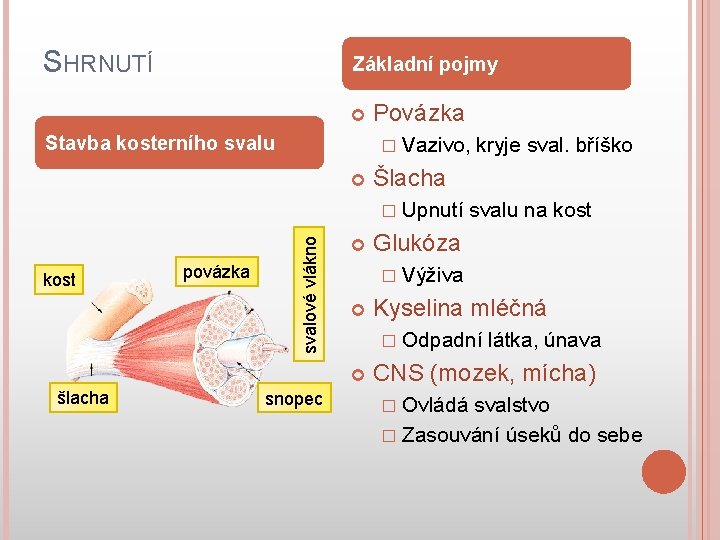 SHRNUTÍ

Stavba kosterního svalu

kost

povázka

svalové vlákno

šlacha

snopec

Základní pojmy

Povázka
Vazivo, kryje sval. bříško

Šlacha
Upnutí svalu na kost

Glukóza
Výživa

Kyselina mléčná
Odpadní látka, únava

CNS (mozek, mícha)
Ovládá svalstvo
Zasouvání úseků do sebe